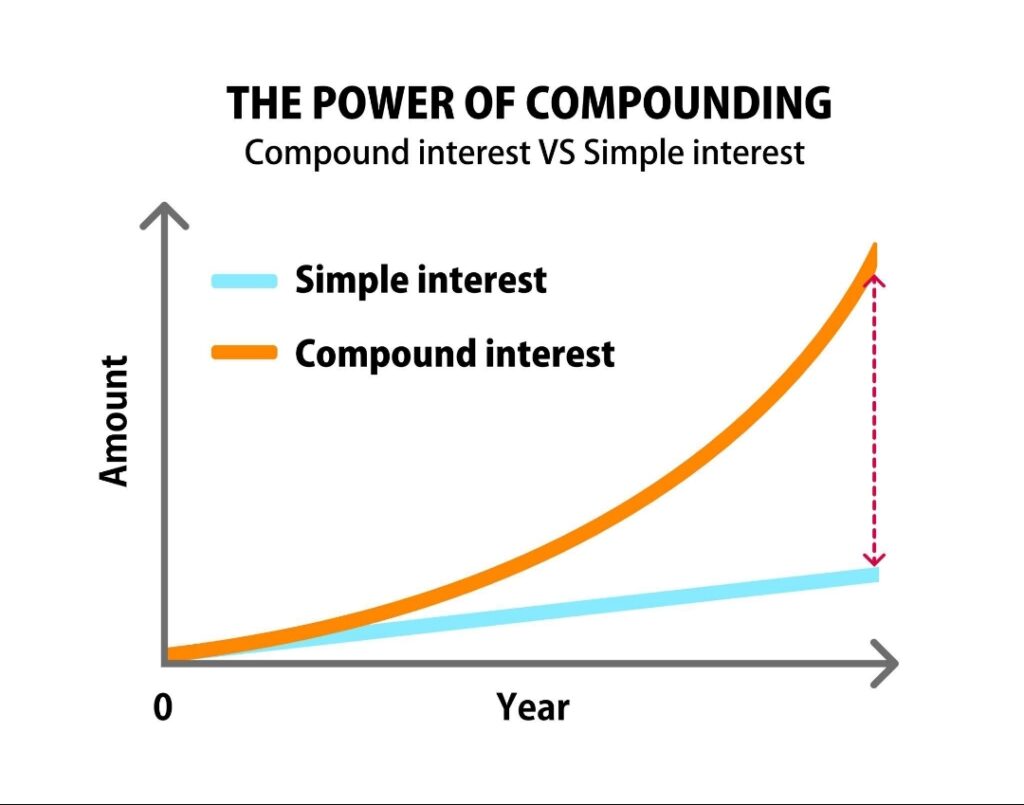 THE POWER OF COMPOUNDING
Compound interest VS Simple interest

Simple interest
Compound interest

Amount

0
Year